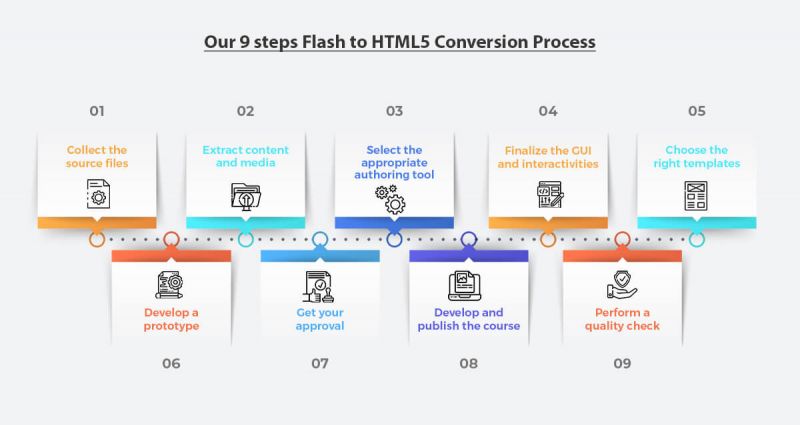 Our 9 steps Flash to HTML5 Conversion Process

01
Collect the source files

02
Extract content and media

03
Select the appropriate authoring tool

04
Finalize the GUI and interactivities

05
Choose the right templates

Develop a prototype
06

Get your approval
07

Develop and publish the course
08

Perform a quality check
09